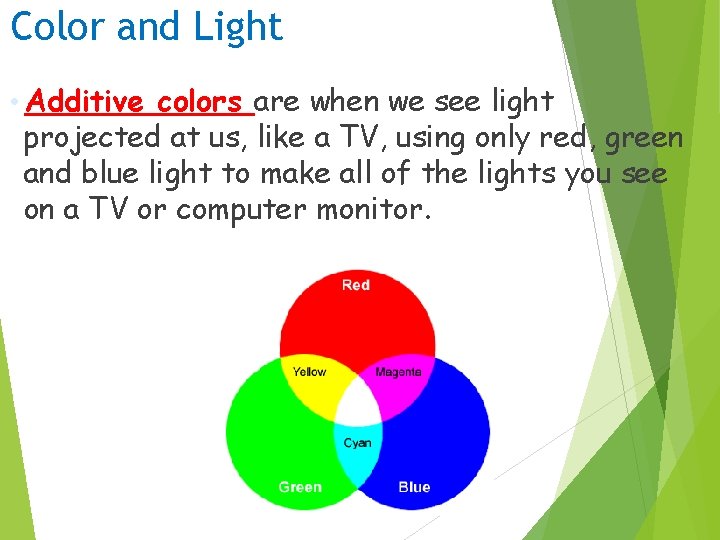 Color and Light

• Additive colors are when we see light projected at us, like a TV, using only red, green and blue light to make all of the lights you see on a TV or computer monitor.

Red
Yellow
Magenta
Cyan
Green
Blue